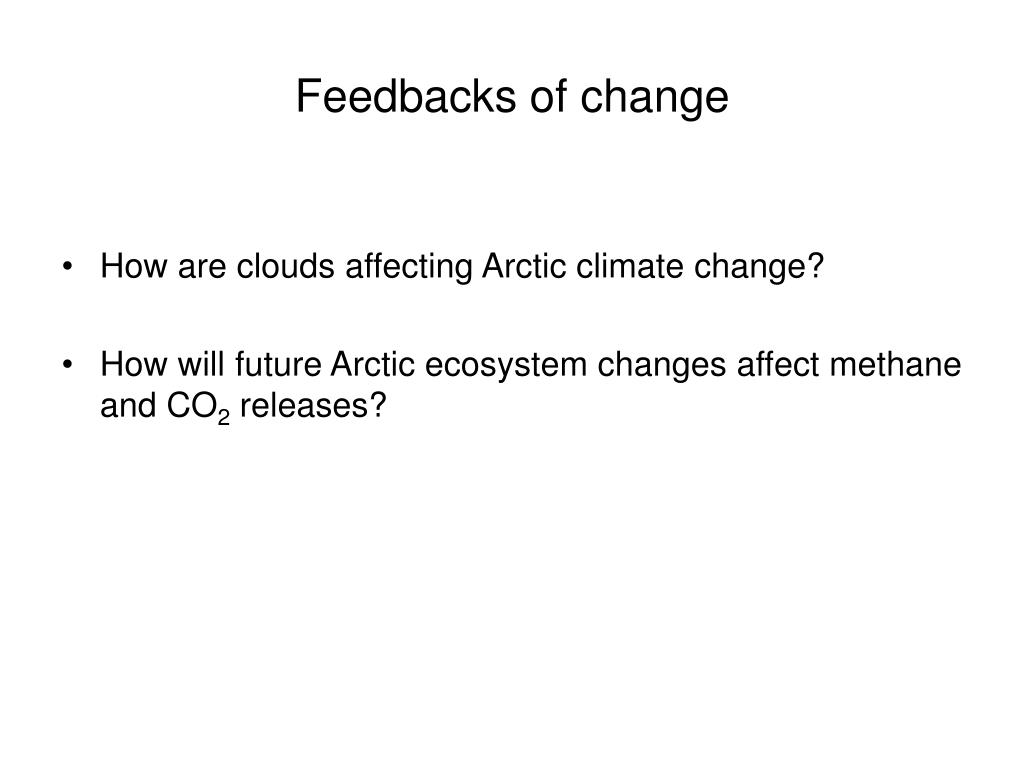 Feedbacks of change

• How are clouds affecting Arctic climate change?

• How will future Arctic ecosystem changes affect methane and $CO_2$ releases?